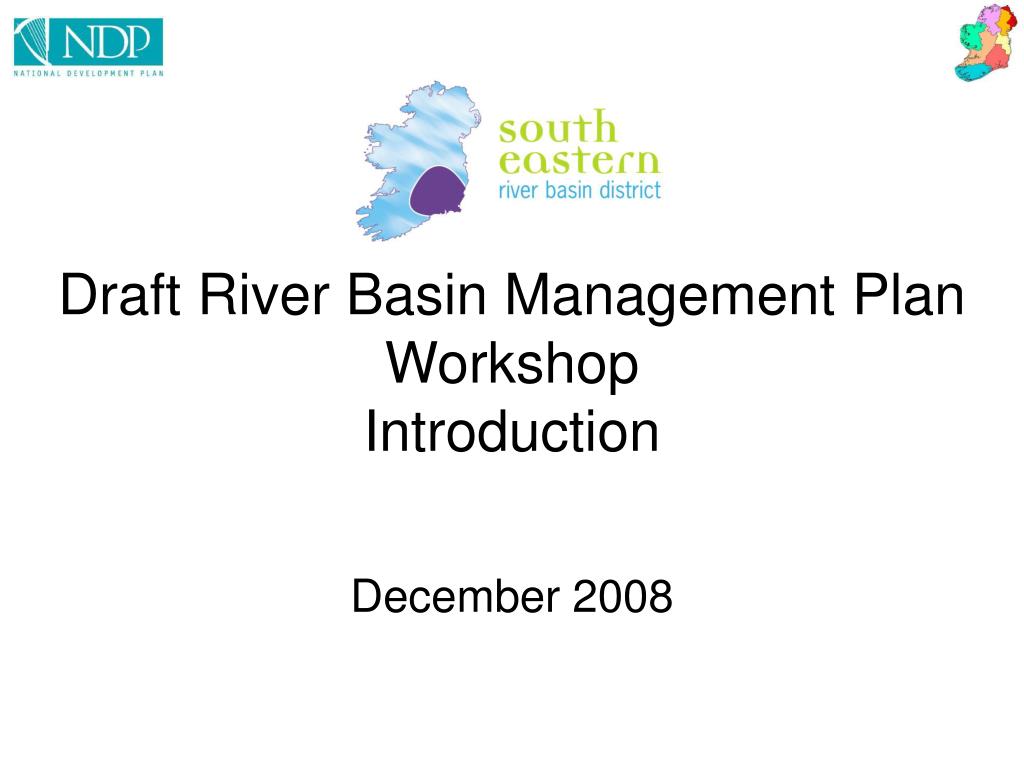 NDP
NATIONAL DEVELOPMENT PLAN

south
eastern
river basin district

Draft River Basin Management Plan
Workshop
Introduction

December 2008